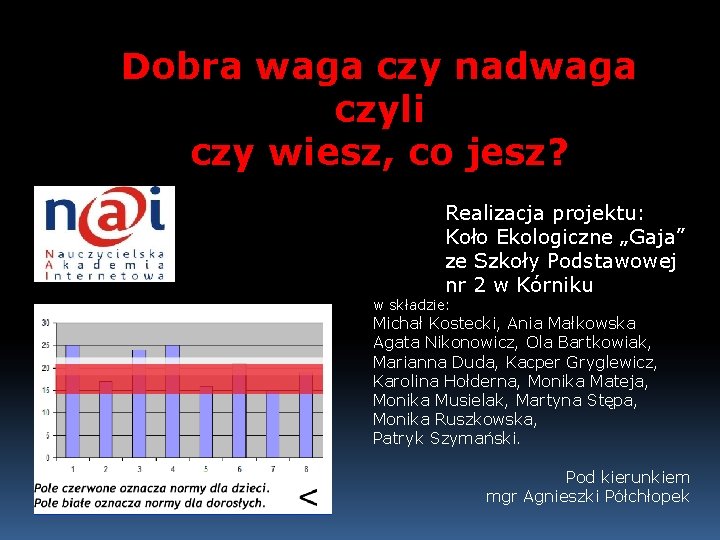 Dobra waga czy nadwaga
czyli
czy wiesz, co jesz?

n@i
Nauczycielska
Akademia
Internetowa

Realizacja projektu:
Koło Ekologiczne „Gaja”
ze Szkoły Podstawowej
nr 2 w Kórniku

w składzie:
Michał Kostecki, Ania Małkowska
Agata Nikonowicz, Ola Bartkowiak,
Marianna Duda, Kacper Gryglewicz,
Karolina Hołderna, Monika Mateja,
Monika Musielak, Martyna Stępa,
Monika Ruszkowska,
Patryk Szymański.

30
25
20
15
10
5
0
1 2 3 4 5 6 7 8

Pole czerwone oznacza normy dla dzieci.
Pole białe oznacza normy dla dorosłych.
<

Pod kierunkiem
mgr Agnieszki Półchłopek